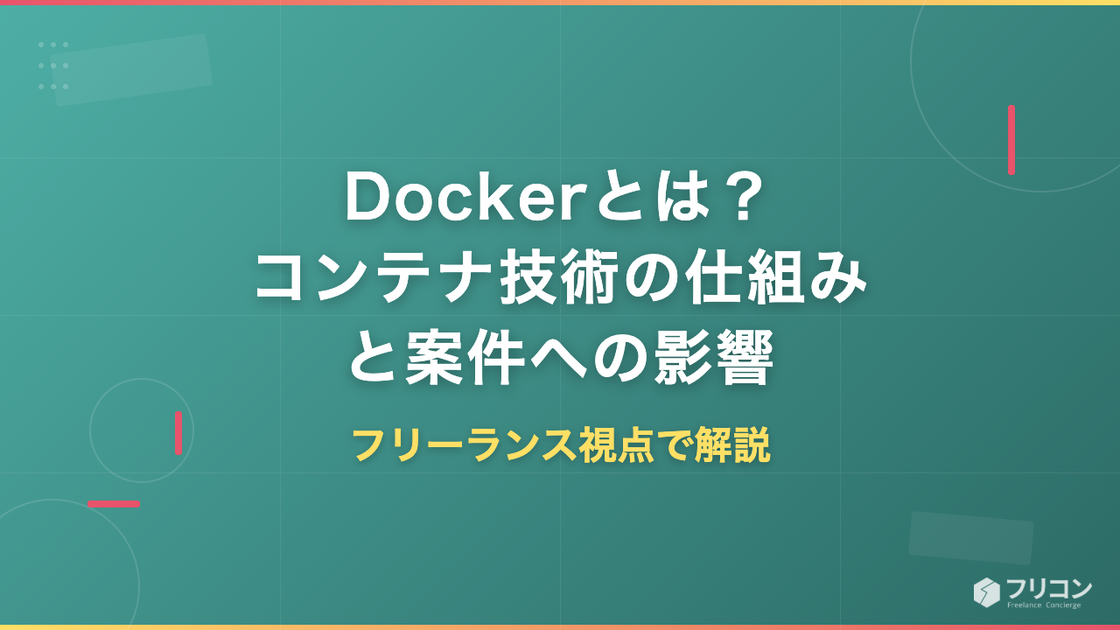 Dockerとは？
コンテナ技術の仕組み
と案件への影響

フリーランス視点で解説

フリコン
Freelance Concierge